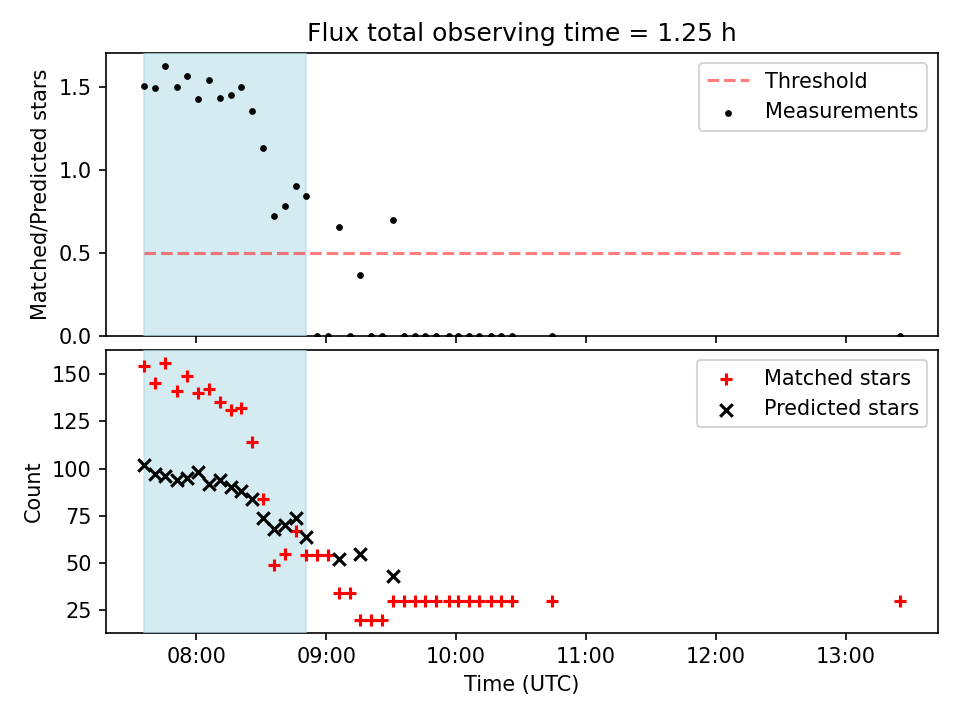 Flux total observing time = 1.25 h

Matched/Predicted stars

1.5
1.0
0.5
0.0

Threshold
Measurements

Count

150
125
100
75
50
25

Matched stars
Predicted stars

08:00
09:00
10:00
11:00
12:00
13:00

Time (UTC)